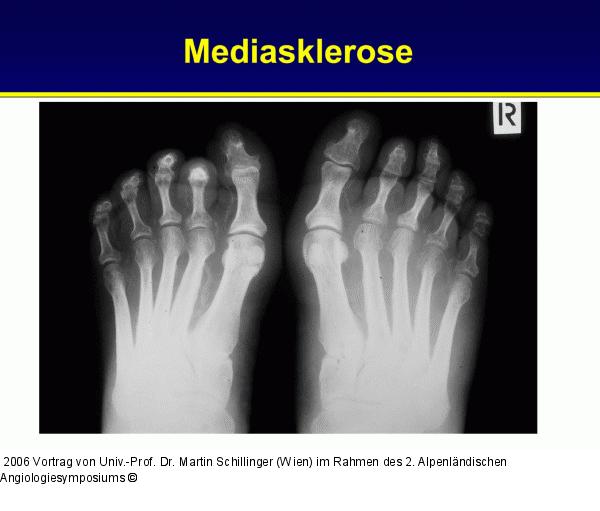 Mediasklerose

R

2006 Vortrag von Univ.-Prof. Dr. Martin Schillinger (Wien) im Rahmen des 2. Alpenländischen Angiologiesymposiums ©